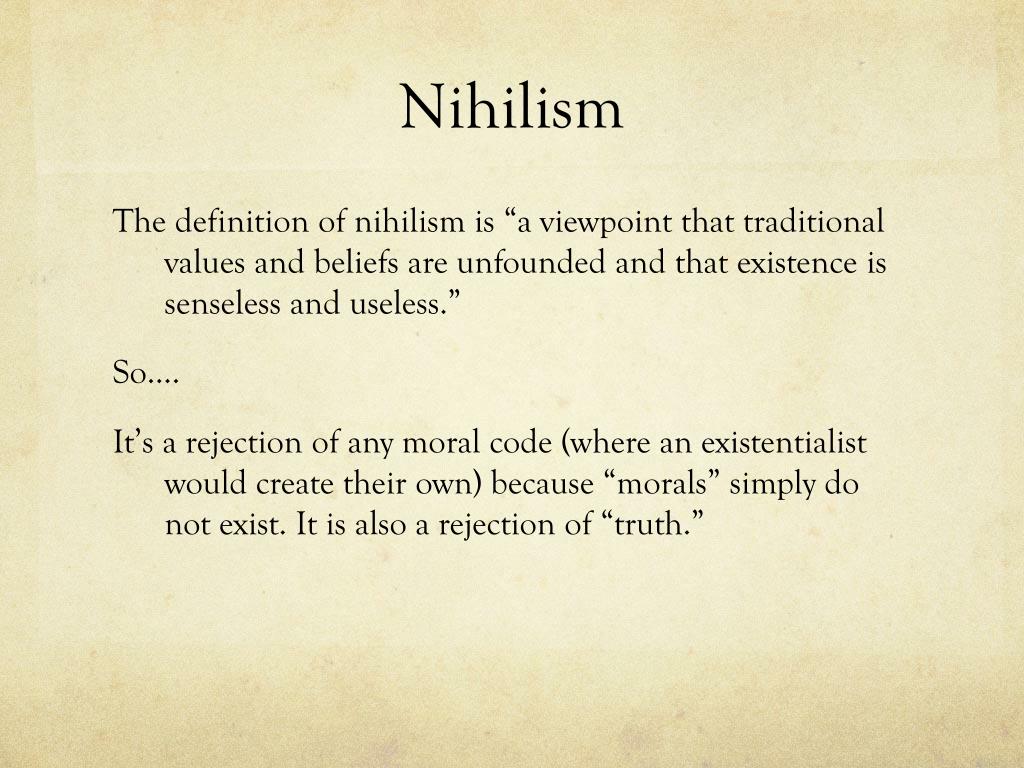 Nihilism

The definition of nihilism is “a viewpoint that traditional values and beliefs are unfounded and that existence is senseless and useless.”

So….

It’s a rejection of any moral code (where an existentialist would create their own) because “morals” simply do not exist. It is also a rejection of “truth.”